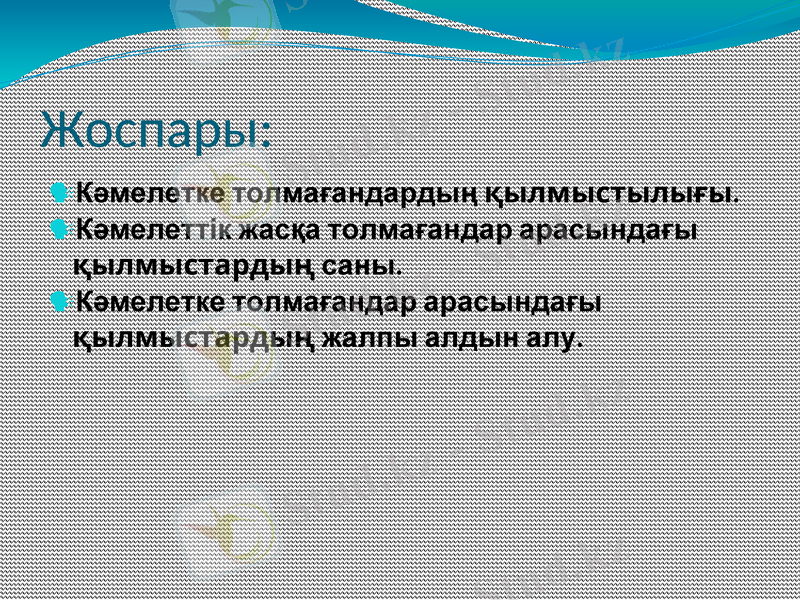 Жоспары:

Кәмелетке толмағандардың қылмыстылығы.

Кәмелеттік жасқа толмағандар арасындағы қылмыстардың саны.

Кәмелетке толмағандар арасындағы қылмыстардың жалпы алдын алу.